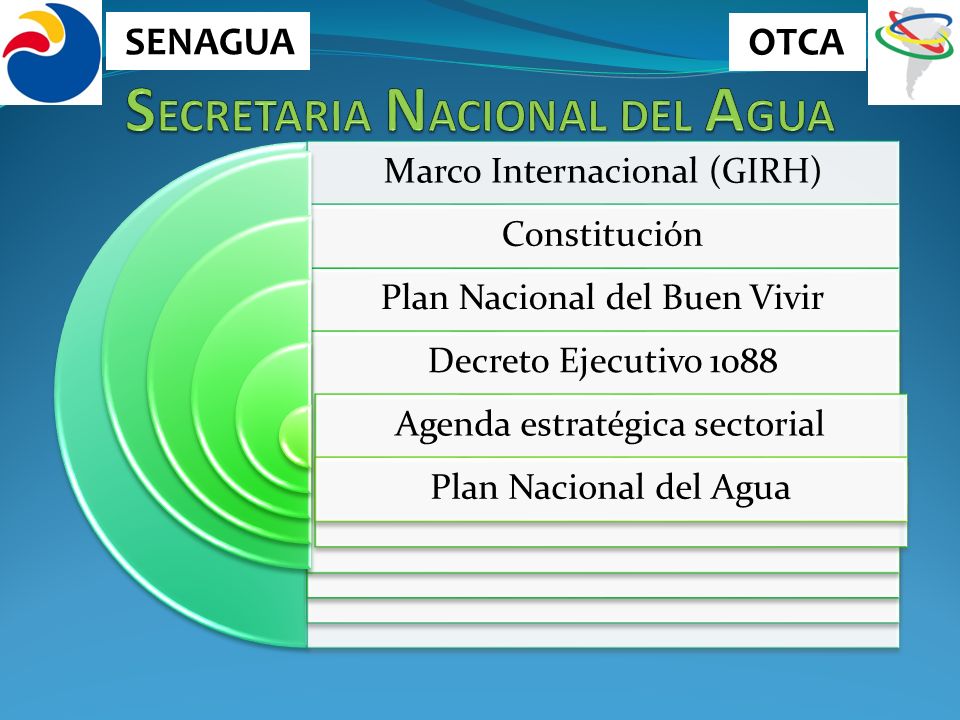 SENAGUA

OTCA

SECRETARIA NACIONAL DEL AGUA

Marco Internacional (GIRH)

Constitución

Plan Nacional del Buen Vivir

Decreto Ejecutivo 1088

Agenda estratégica sectorial

Plan Nacional del Agua